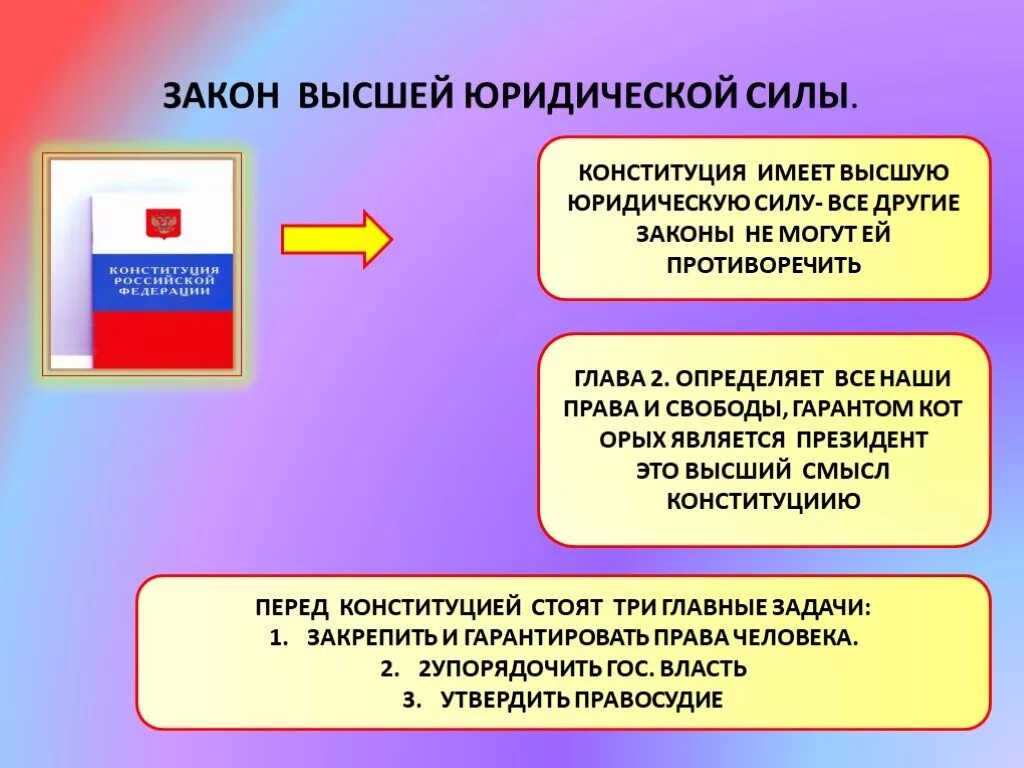 ЗАКОН ВЫСШЕЙ ЮРИДИЧЕСКОЙ СИЛЫ.

КОНСТИТУЦИЯ РОССИЙСКОЙ ФЕДЕРАЦИИ

КОНСТИТУЦИЯ ИМЕЕТ ВЫСШУЮ ЮРИДИЧЕСКУЮ СИЛУ- ВСЕ ДРУГИЕ ЗАКОНЫ НЕ МОГУТ ЕЙ ПРОТИВОРЕЧИТЬ

ГЛАВА 2. ОПРЕДЕЛЯЕТ ВСЕ НАШИ ПРАВА И СВОБОДЫ, ГАРАНТОМ КОТ ОРЫХ ЯВЛЯЕТСЯ ПРЕЗИДЕНТ ЭТО ВЫСШИЙ СМЫСЛ КОНСТИТУЦИИЮ

ПЕРЕД КОНСТИТУЦИЕЙ СТОЯТ ТРИ ГЛАВНЫЕ ЗАДАЧИ:
1. ЗАКРЕПИТЬ И ГАРАНТИРОВАТЬ ПРАВА ЧЕЛОВЕКА.
2. 2УПОРЯДОЧИТЬ ГОС. ВЛАСТЬ
3. УТВЕРДИТЬ ПРАВОСУДИЕ